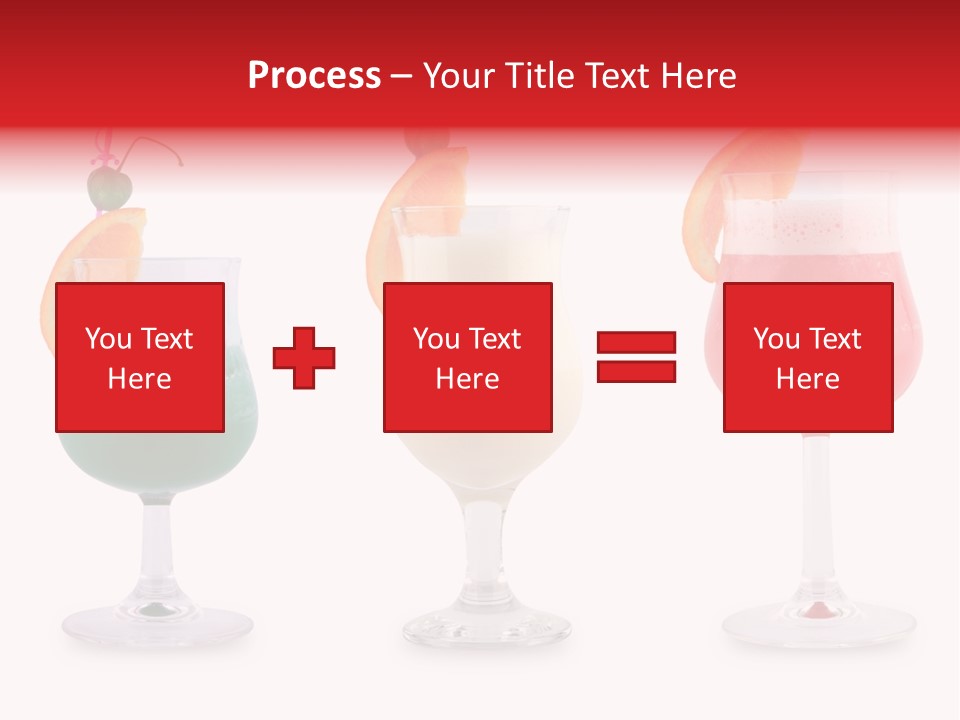 Process – Your Title Text Here

You Text Here

You Text Here

You Text Here